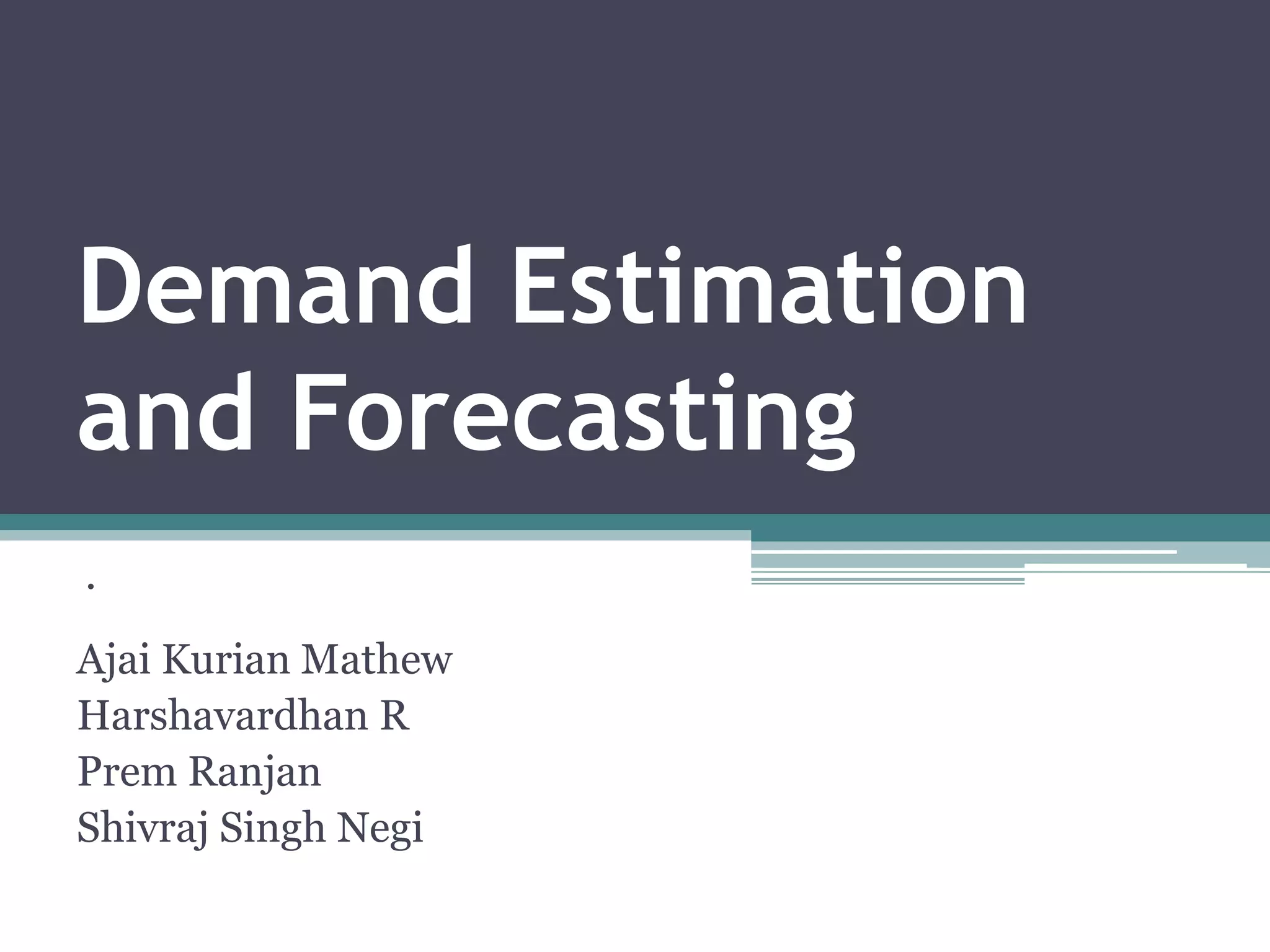 Demand Estimation and Forecasting

.

Ajai Kurian Mathew
Harshavardhan R
Prem Ranjan
Shivraj Singh Negi